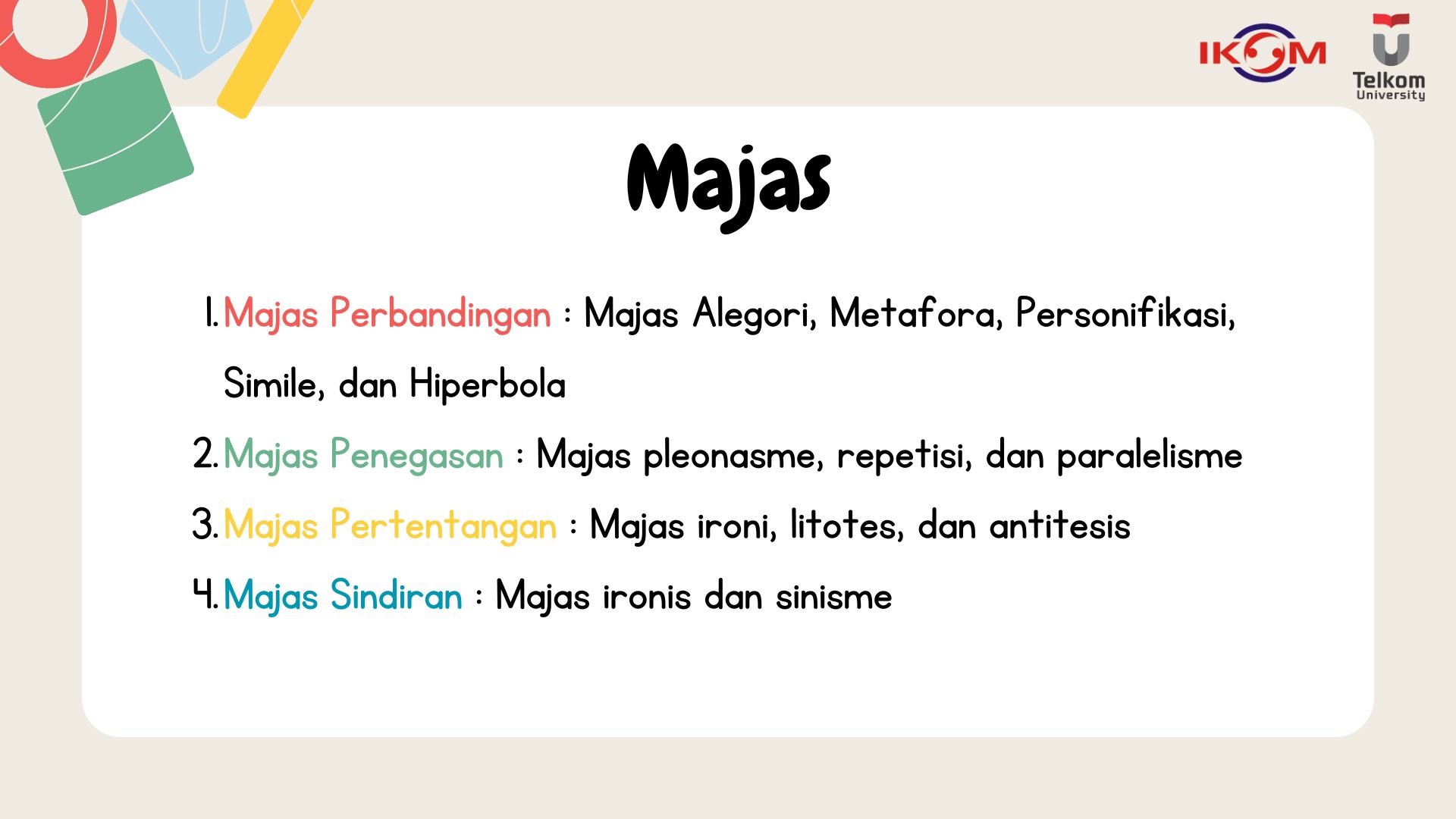 IKOM

Telkom University

Majas

1. Majas Perbandingan : Majas Alegori, Metafora, Personifikasi, Simile, dan Hiperbola
2. Majas Penegasan : Majas pleonasme, repetisi, dan paralelisme
3. Majas Pertentangan : Majas ironi, litotes, dan antitesis
4. Majas Sindiran : Majas ironis dan sinisme